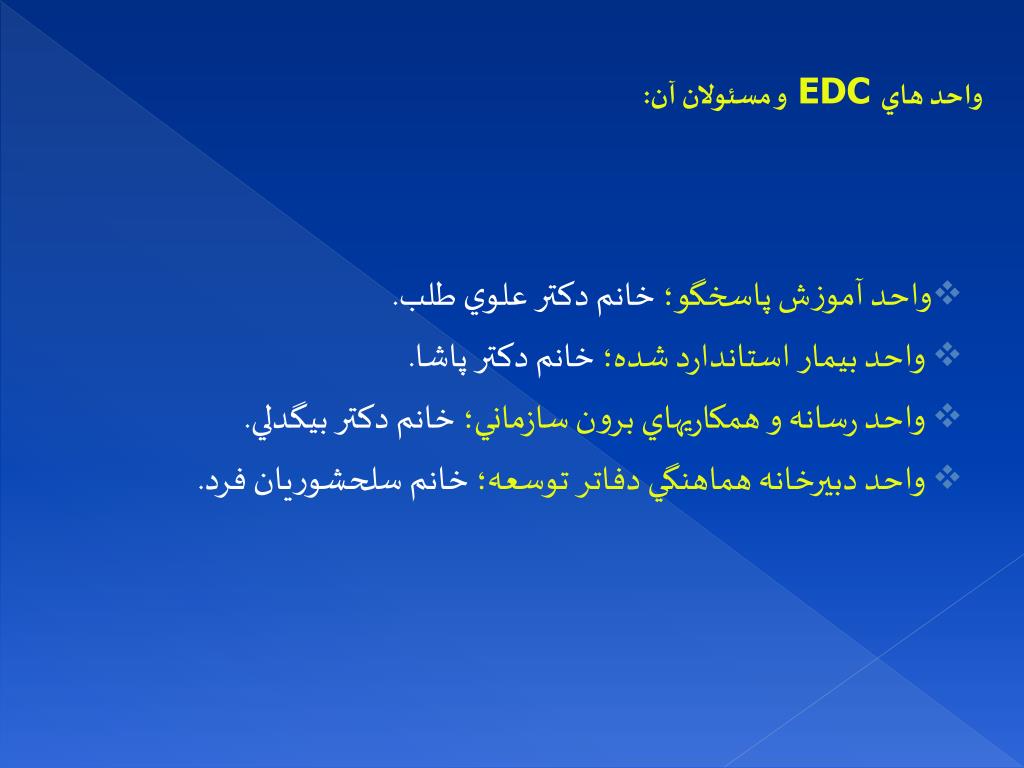 واحد هاي EDC ومسئولان آن:

❖واحد آموزش پاسخگو؛ خانم دكتر علوي طلب.
❖ واحد بيمار استاندارد شده؛ خانم دكتر پاشا.
❖ واحد رسانه و همكاريهاي برون سازماني؛ خانم دكتر بيگدلي.
❖ واحد دبيرخانه هماهنگي دفاتر توسعه؛ خانم سلحشوريان فرد.